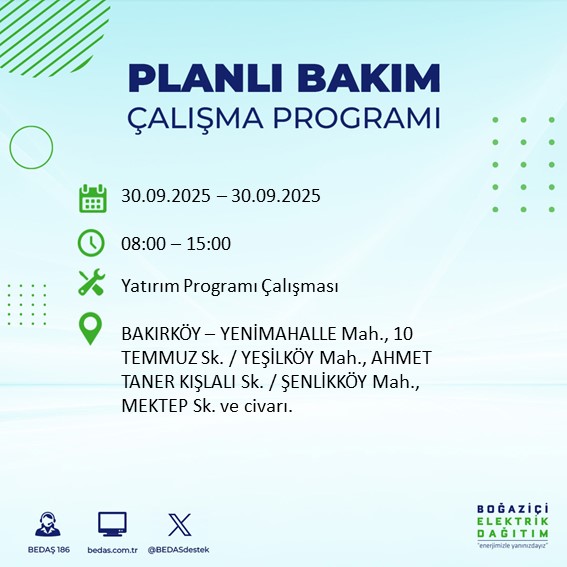 PLANLI BAKIM
ÇALIŞMA PROGRAMI

30.09.2025 – 30.09.2025

08:00 – 15:00

Yatırım Programı Çalışması

BAKIRKÖY – YENİMAHALLE Mah., 10 TEMMUZ Sk. / YEŞİLKÖY Mah., AHMET TANER KIŞLALI Sk. / ŞENLİKKÖY Mah., MEKTEP Sk. ve civarı.

BEDAŞ 186 bedas.com.tr @BEDASdestek

BOĞAZİÇİ
ELEKTRİK
DAĞITIM
"enerjimizle yanınızdayız"